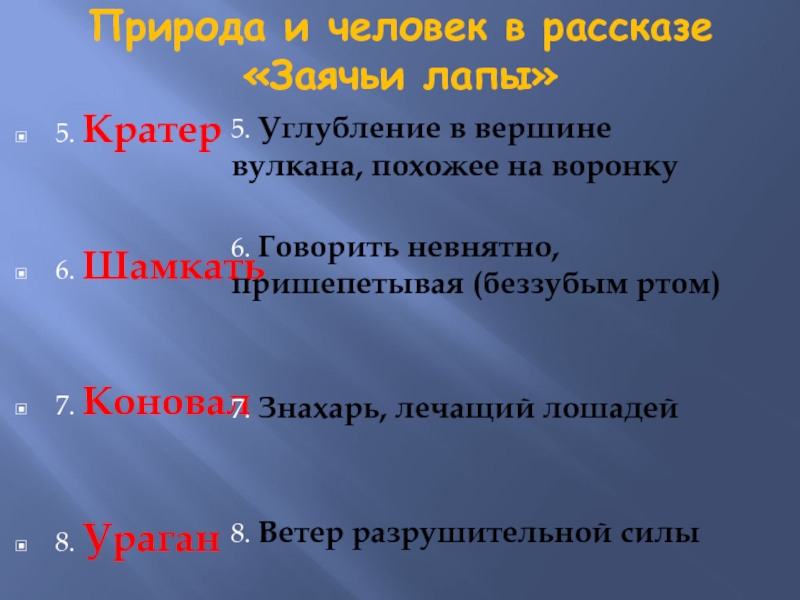 Природа и человек в рассказе «Заячьи лапы»

5. Кратер

6. Шамкать

7. Коновал

8. Ураган

5. Углубление в вершине вулкана, похожее на воронку

6. Говорить невнятно, пришепетывая (беззубым ртом)

7. Знахарь, лечащий лошадей

8. Ветер разрушительной силы